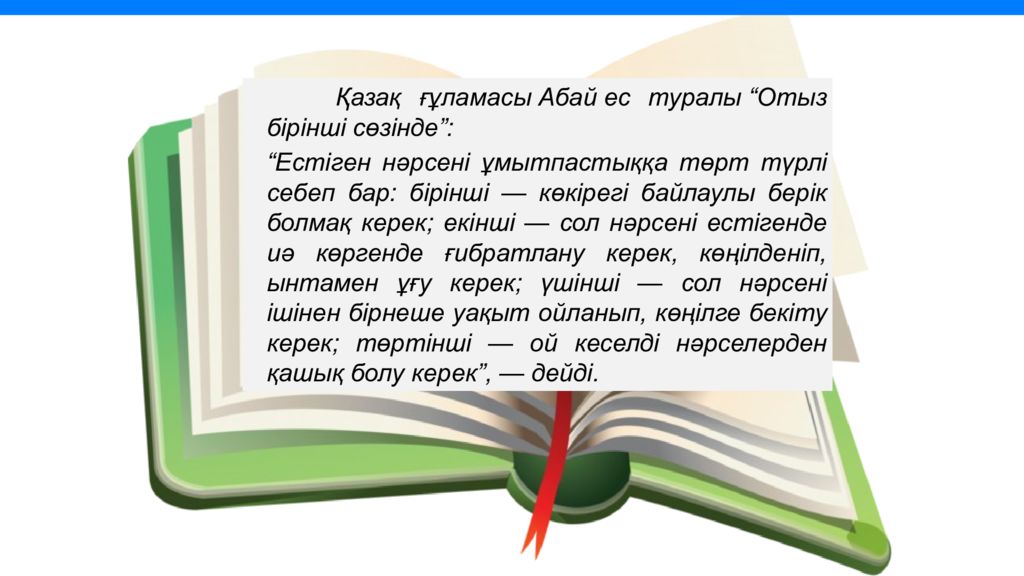 Қазақ ғұламасы Абай ес туралы “Отыз бірінші сөзінде”:

“Естіген нәрсені ұмытпастыққа төрт түрлі себеп бар: бірінші — көкірегі байлаулы берік болмақ керек; екінші — сол нәрсені естігенде иә көргенде ғибратлану керек, көңілденіп, ынтамен ұғу керек; үшінші — сол нәрсені ішінен бірнеше уақыт ойланып, көңілге бекіту керек; төртінші — ой кеселді нәрселерден қашық болу керек”, — дейді.